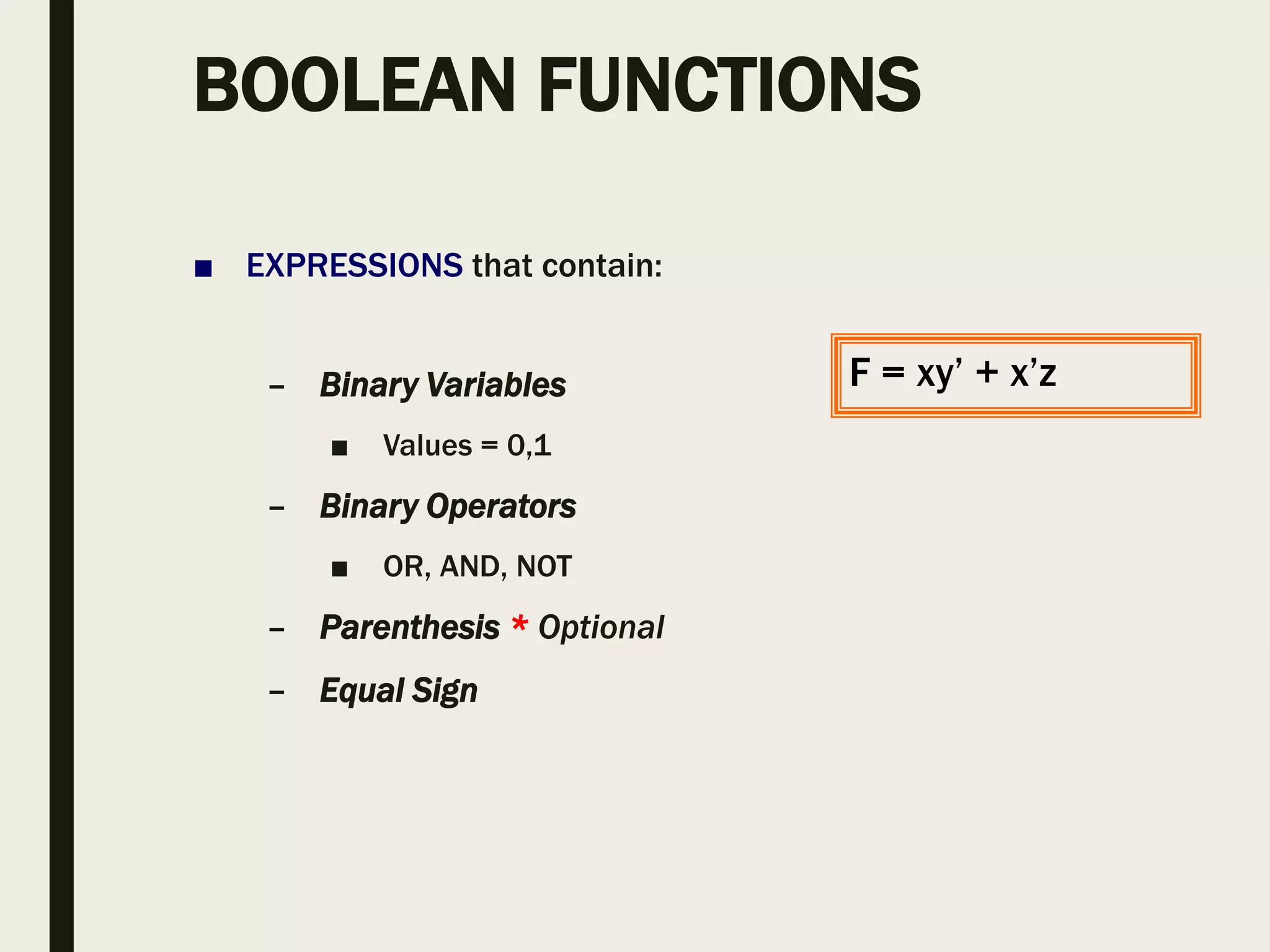 BOOLEAN FUNCTIONS

■ EXPRESSIONS that contain:

– Binary Variables

■ Values = 0,1

– Binary Operators

■ OR, AND, NOT

– Parenthesis * Optional

– Equal Sign

$F = xy' + x'z$